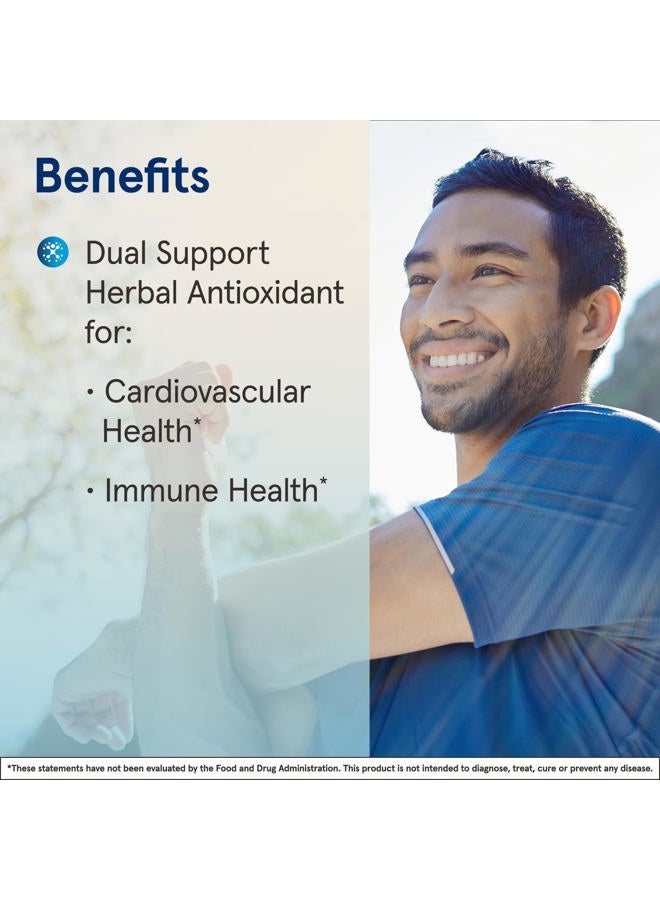 Benefits

Dual Support Herbal Antioxidant for:

· Cardiovascular Health*

· Immune Health*

*These statements have not been evaluated by the Food and Drug Administration. This product is not intended to diagnose, treat, cure or prevent any disease.